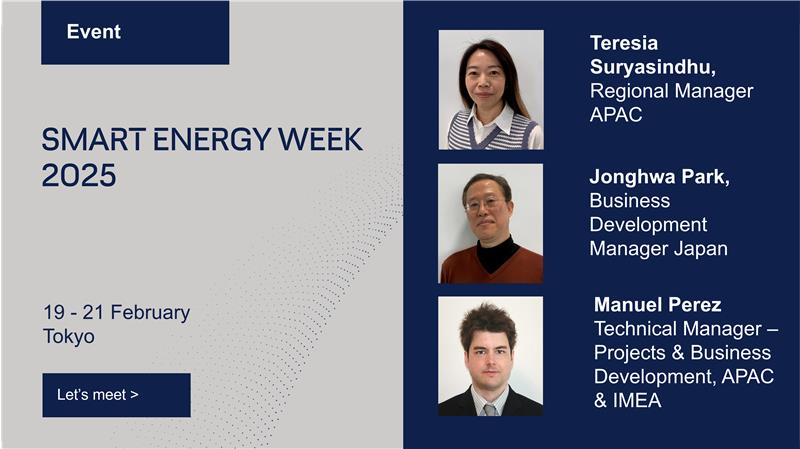 Event

SMART ENERGY WEEK 2025

19 - 21 February
Tokyo

Let's meet >

Teresia Suryasindhu,
Regional Manager APAC

Jonghwa Park,
Business Development Manager Japan

Manuel Perez
Technical Manager – Projects & Business Development, APAC & IMEA